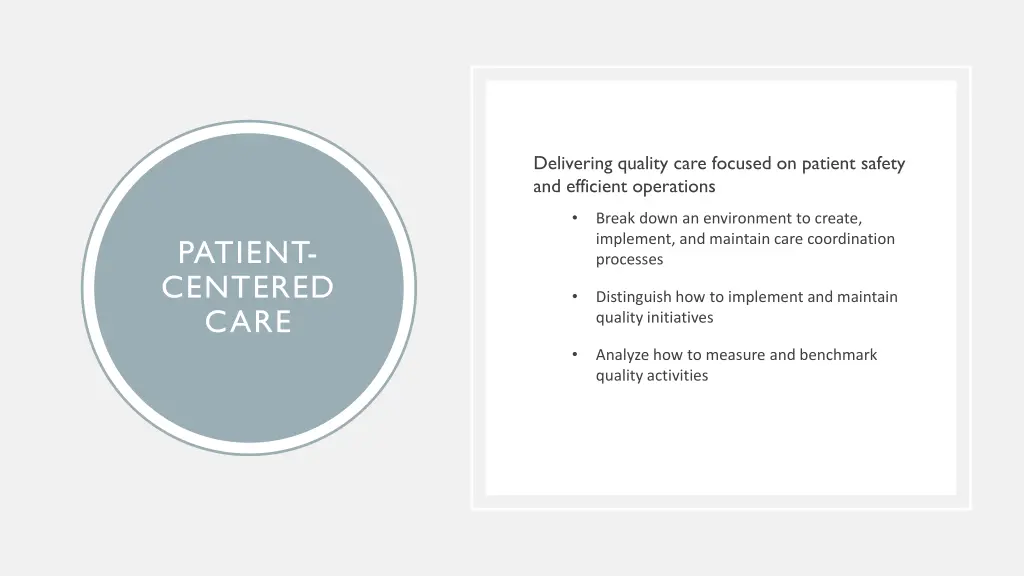 PATIENT-CENTERED CARE

Delivering quality care focused on patient safety and efficient operations

• Break down an environment to create, implement, and maintain care coordination processes

• Distinguish how to implement and maintain quality initiatives

• Analyze how to measure and benchmark quality activities